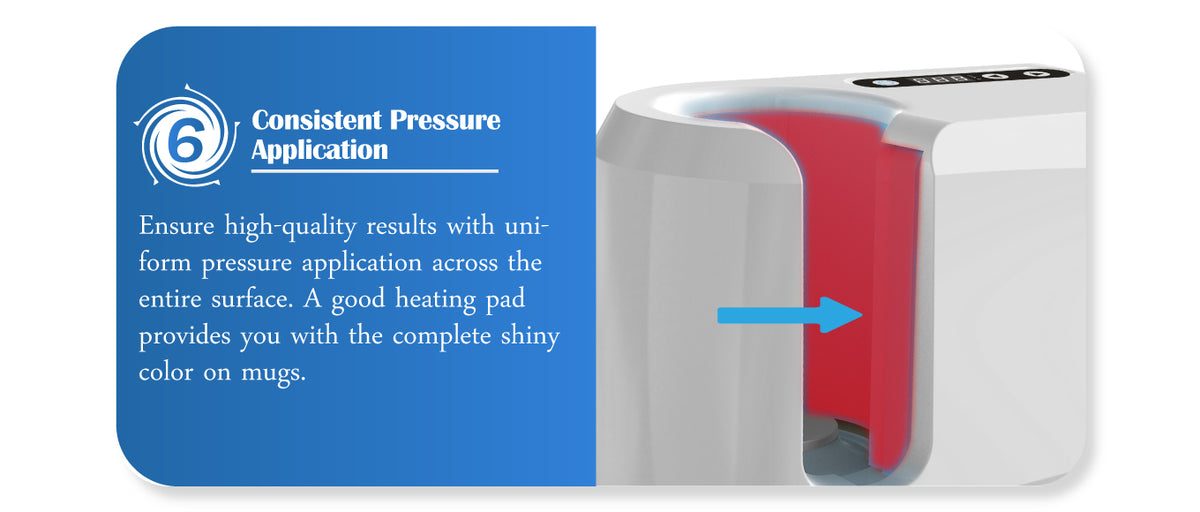 6

Consistent Pressure Application

Ensure high-quality results with uniform pressure application across the entire surface. A good heating pad provides you with the complete shiny color on mugs.